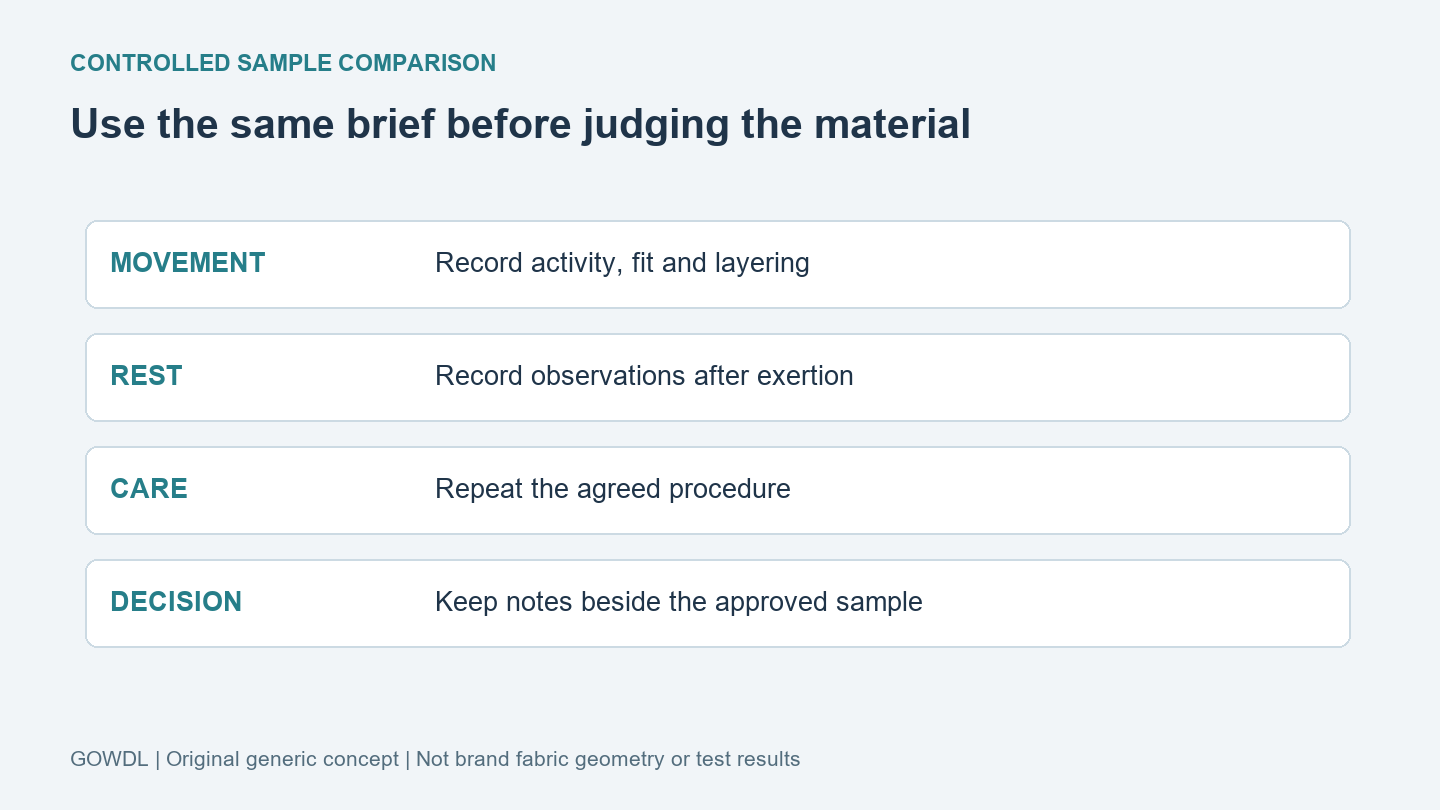 CONTROLLED SAMPLE COMPARISON

Use the same brief before judging the material

MOVEMENT Record activity, fit and layering

REST Record observations after exertion

CARE Repeat the agreed procedure

DECISION Keep notes beside the approved sample

GOWDL | Original generic concept | Not brand fabric geometry or test results